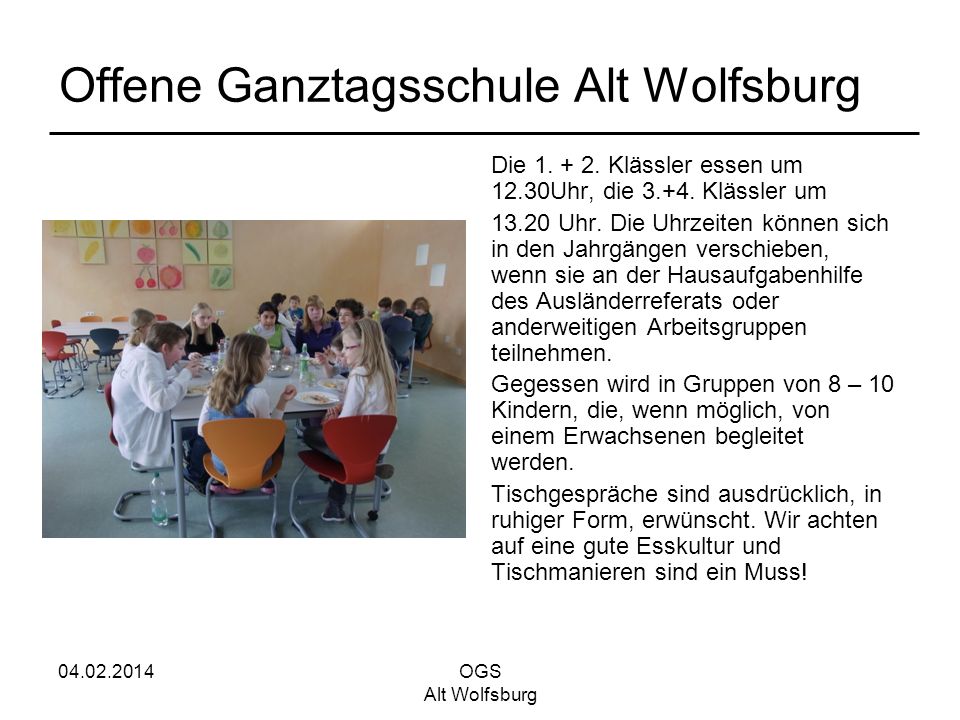 Offene Ganztagsschule Alt Wolfsburg

Die 1. + 2. Klässler essen um 12.30Uhr, die 3.+4. Klässler um

13.20 Uhr. Die Uhrzeiten können sich in den Jahrgängen verschieben, wenn sie an der Hausaufgabenhilfe des Ausländerreferats oder anderweitigen Arbeitsgruppen teilnehmen.

Gegessen wird in Gruppen von 8 – 10 Kindern, die, wenn möglich, von einem Erwachsenen begleitet werden.

Tischgespräche sind ausdrücklich, in ruhiger Form, erwünscht. Wir achten auf eine gute Esskultur und Tischmanieren sind ein Muss!

04.02.2014

OGS
Alt Wolfsburg